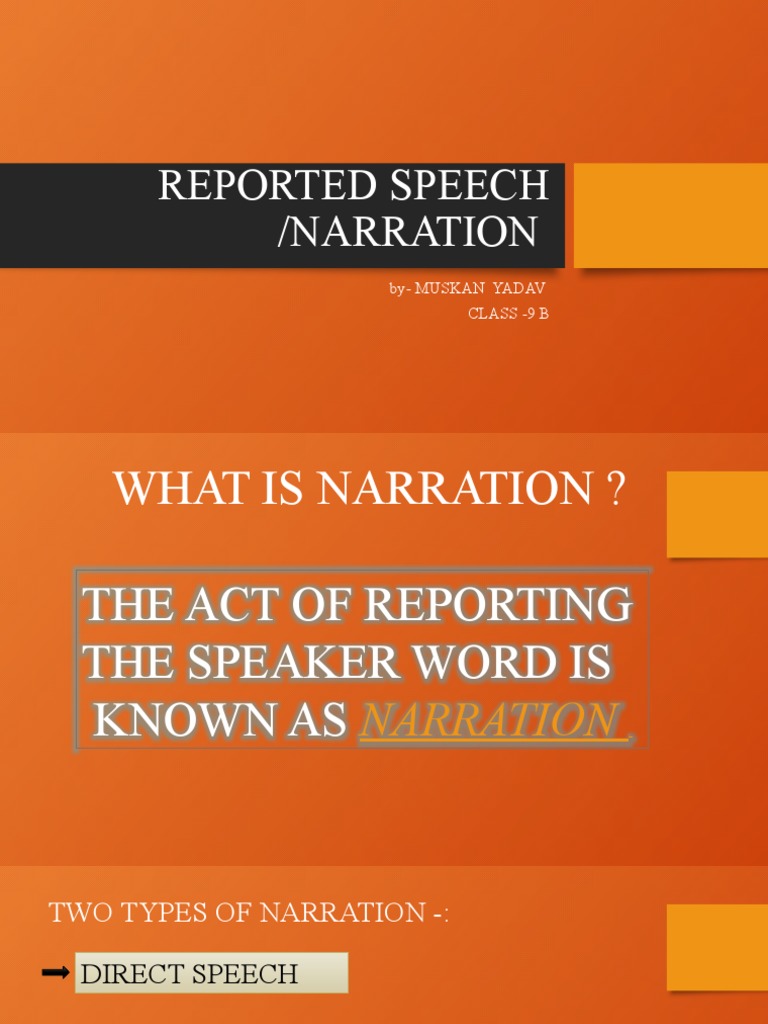 REPORTED SPEECH /NARRATION

by- MUSKAN YADAV
CLASS -9 B

WHAT IS NARRATION ?

THE ACT OF REPORTING THE SPEAKER WORD IS KNOWN AS NARRATION .

TWO TYPES OF NARRATION -:

DIRECT SPEECH